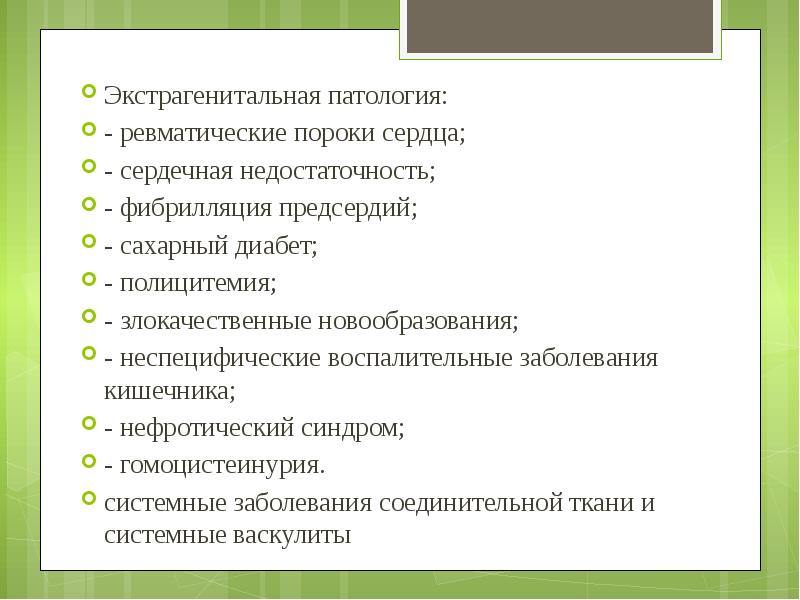 Экстрагенитальная патология:
- ревматические пороки сердца;
- сердечная недостаточность;
- фибрилляция предсердий;
- сахарный диабет;
- полицитемия;
- злокачественные новообразования;
- неспецифические воспалительные заболевания кишечника;
- нефротический синдром;
- гомоцистеинурия.
системные заболевания соединительной ткани и системные васкулиты